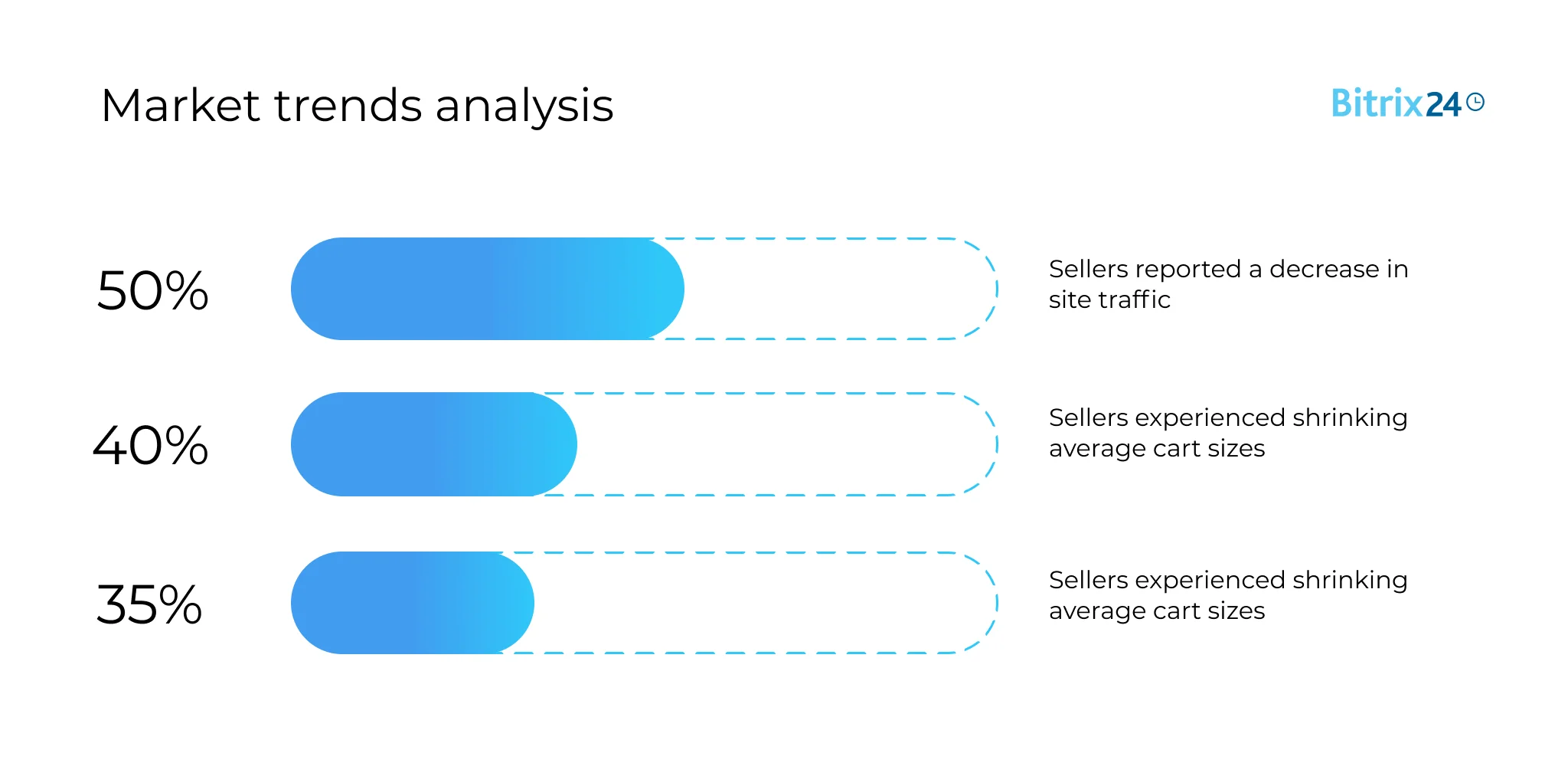 Market trends analysis

Bitrix24

50%

Sellers reported a decrease in site traffic

40%

Sellers experienced shrinking average cart sizes

35%

Sellers experienced shrinking average cart sizes